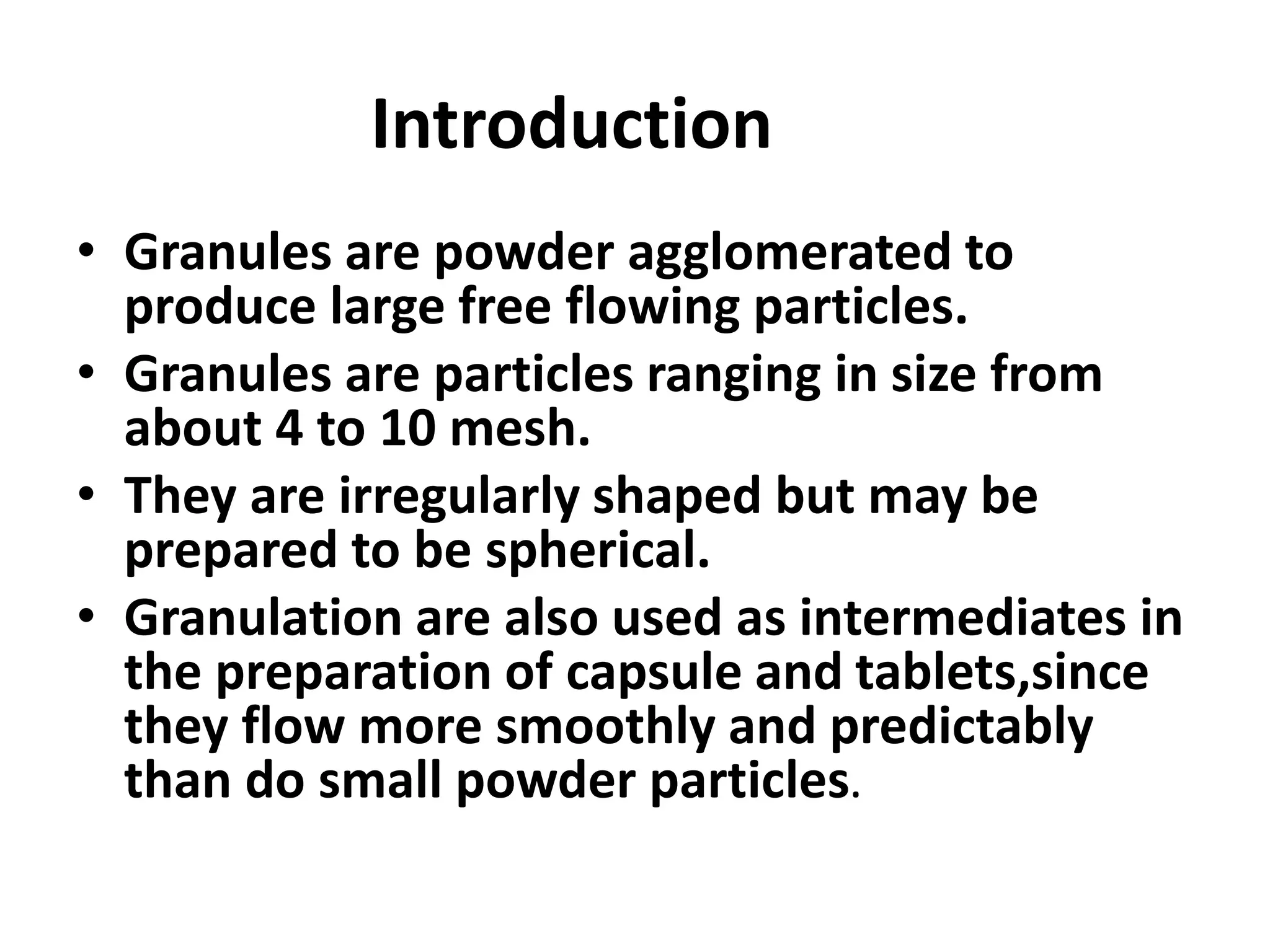 Introduction

• Granules are powder agglomerated to produce large free flowing particles.
• Granules are particles ranging in size from about 4 to 10 mesh.
• They are irregularly shaped but may be prepared to be spherical.
• Granulation are also used as intermediates in the preparation of capsule and tablets,since they flow more smoothly and predictably than do small powder particles.